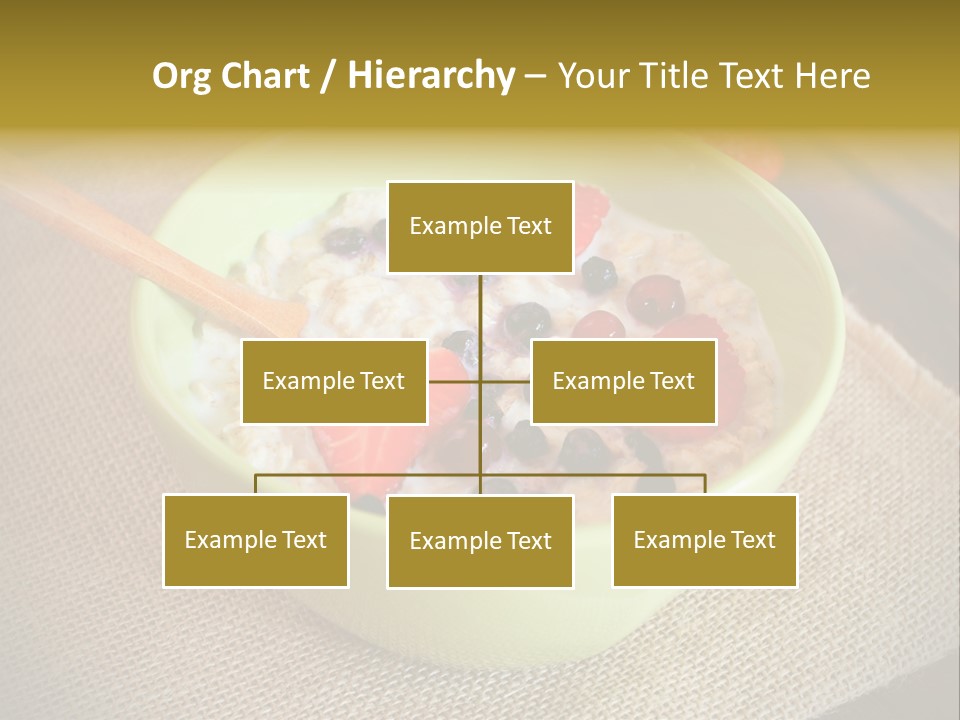 Org Chart / Hierarchy – Your Title Text Here

Example Text

Example Text

Example Text

Example Text

Example Text

Example Text